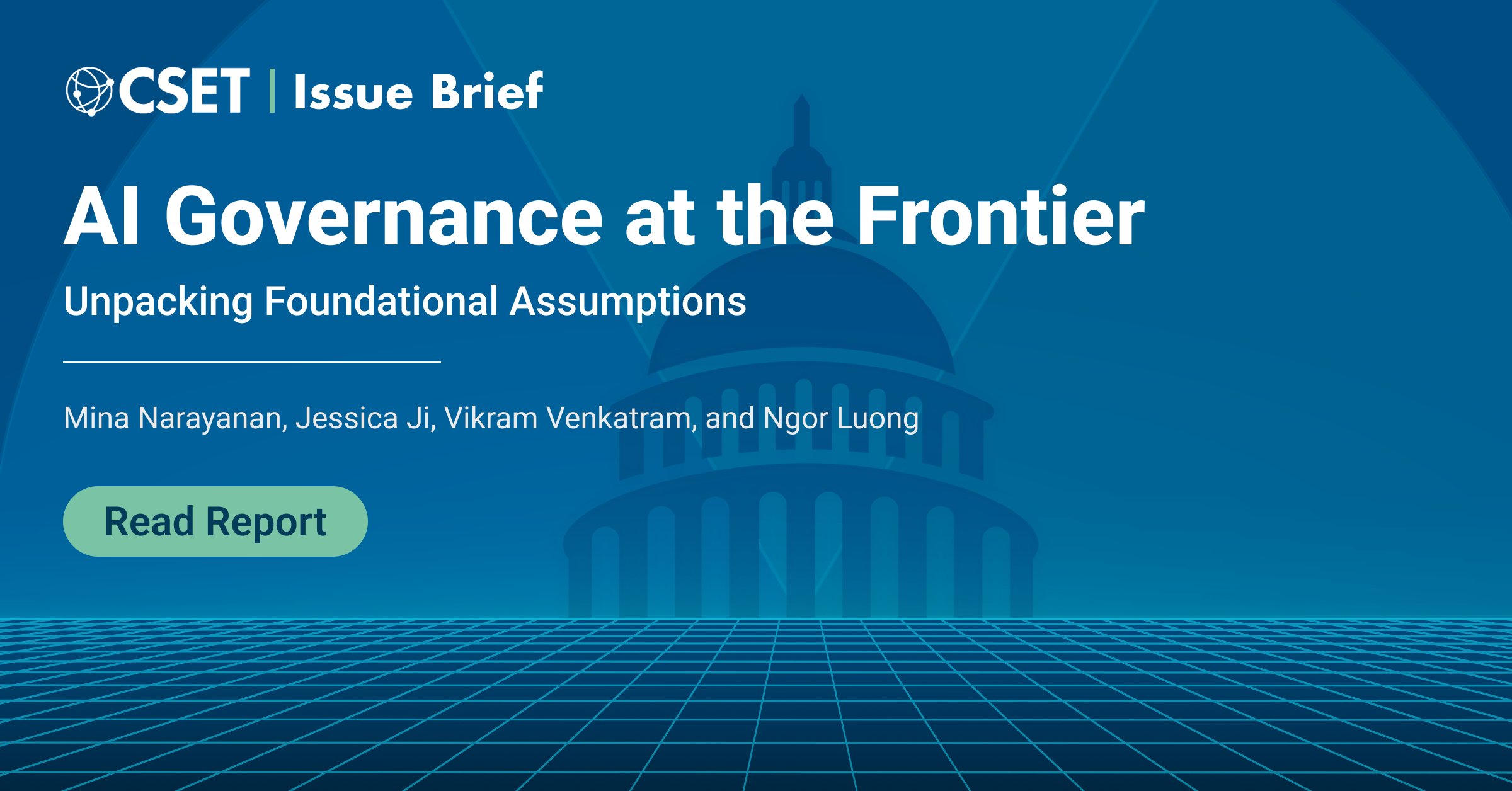 CSET | Issue Brief

AI Governance at the Frontier

Unpacking Foundational Assumptions

Mina Narayanan, Jessica Ji, Vikram Venkatram, and Ngor Luong

Read Report